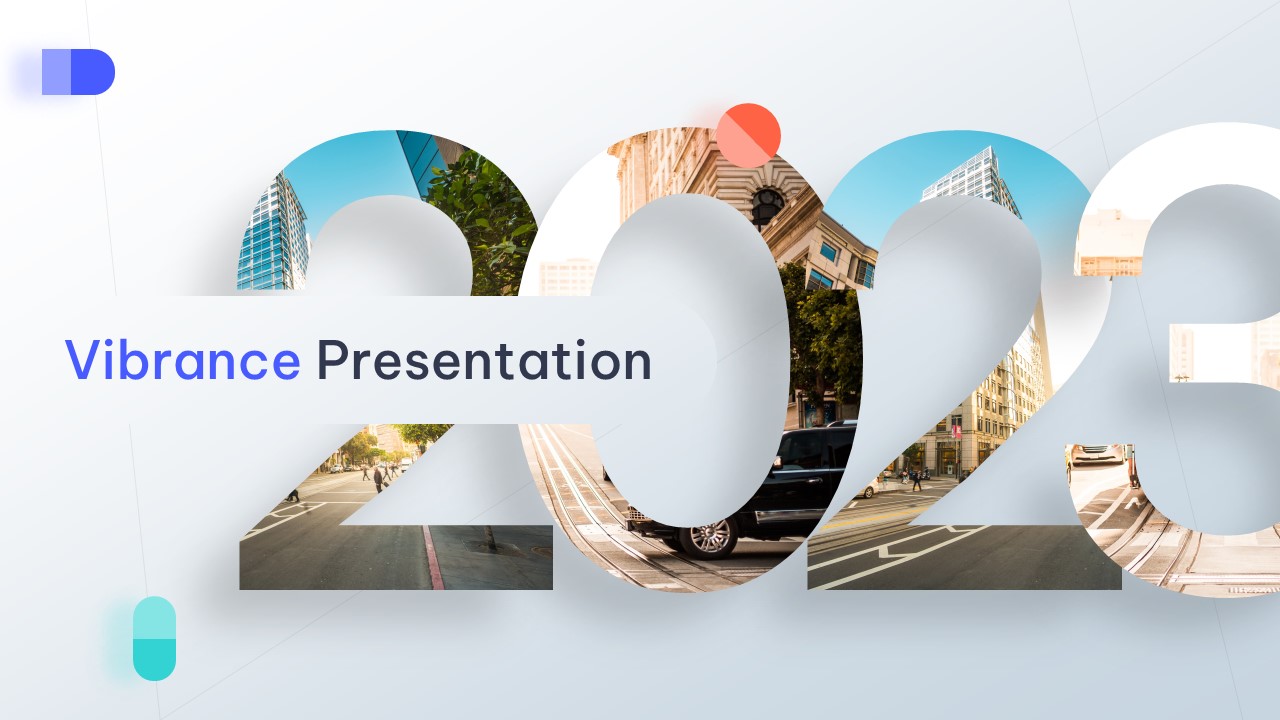 2023

Vibrance Presentation